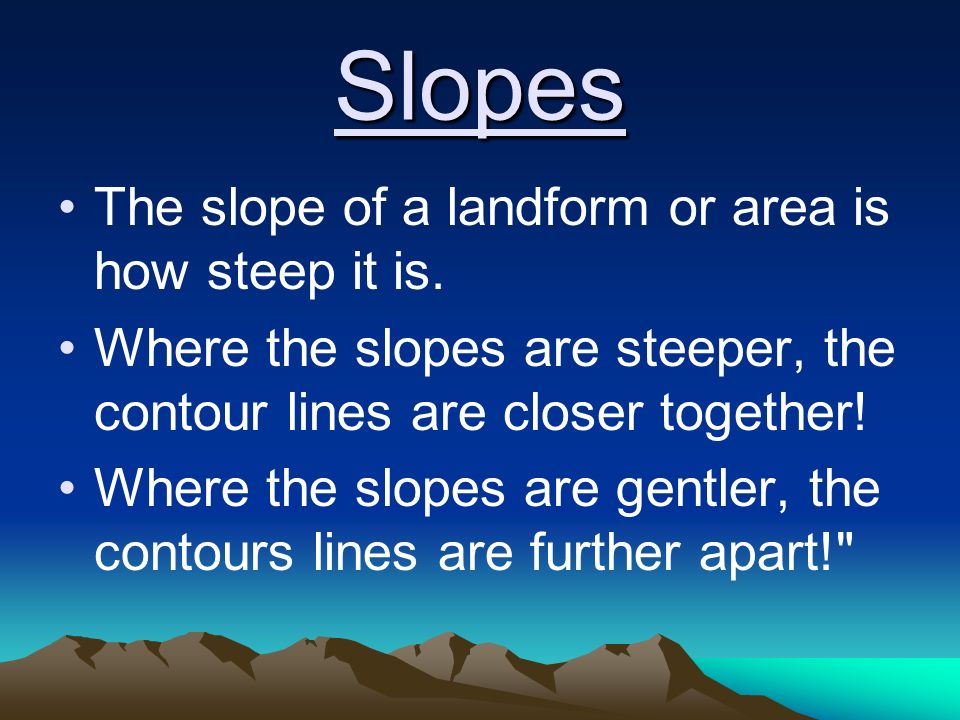 Slopes

• The slope of a landform or area is how steep it is.

• Where the slopes are steeper, the contour lines are closer together!

• Where the slopes are gentler, the contours lines are further apart!"